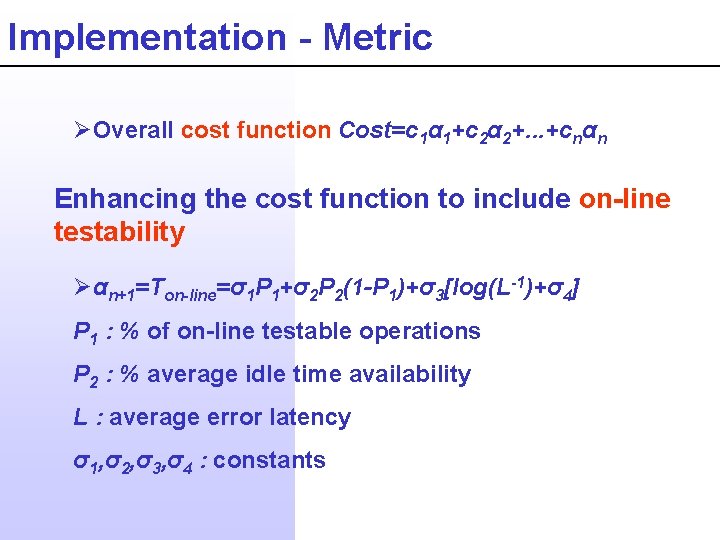 Implementation - Metric

➢Overall cost function $Cost=c_1\alpha_1+c_2\alpha_2+...+c_n\alpha_n$

Enhancing the cost function to include on-line testability

➢$\alpha_{n+1}=T_{on\text{-}line}=\sigma_1P_1+\sigma_2P_2(1-P_1)+\sigma_3[log(L^{-1})+\sigma_4]$

$P_1$ : % of on-line testable operations

$P_2$ : % average idle time availability

$L$ : average error latency

$\sigma_1,\sigma_2,\sigma_3,\sigma_4$ : constants